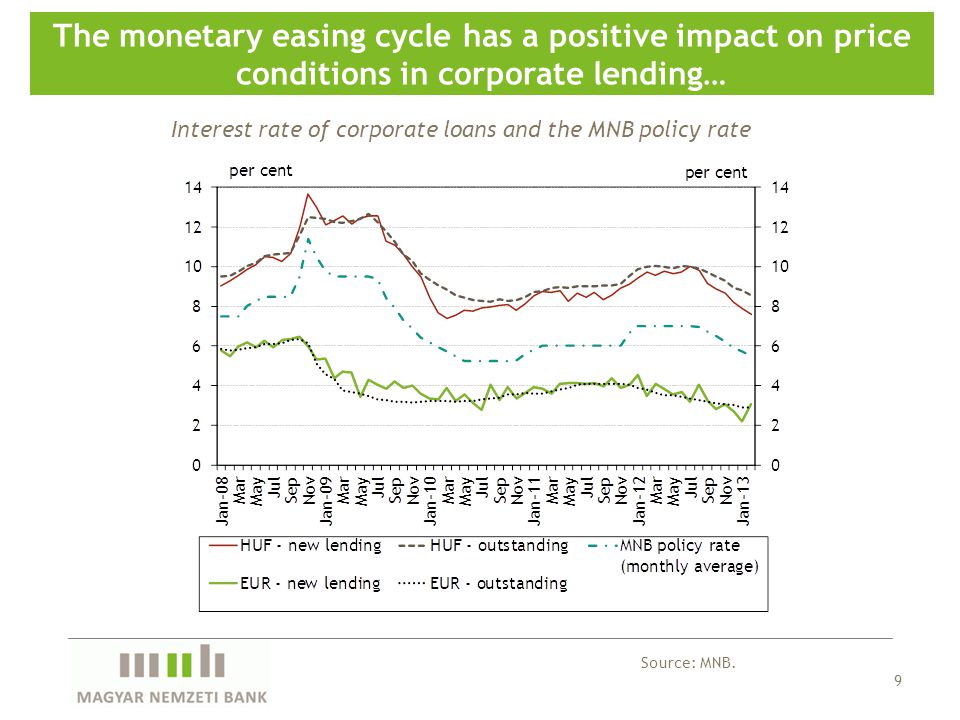 The monetary easing cycle has a positive impact on price conditions in corporate lending…

Interest rate of corporate loans and the MNB policy rate

per cent

per cent

14
12
10
8
6
4
2
0

14
12
10
8
6
4
2
0

Jan-08 Mar May Jul Sep Nov Jan-09 Mar May Jul Sep Nov Jan-10 Mar May Jul Sep Nov Jan-11 Mar May Jul Sep Nov Jan-12 Mar May Jul Sep Nov Jan-13

HUF - new lending
HUF - outstanding
MNB policy rate (monthly average)
EUR - new lending
EUR - outstanding

Source: MNB.

MAGYAR NEMZETI BANK

9